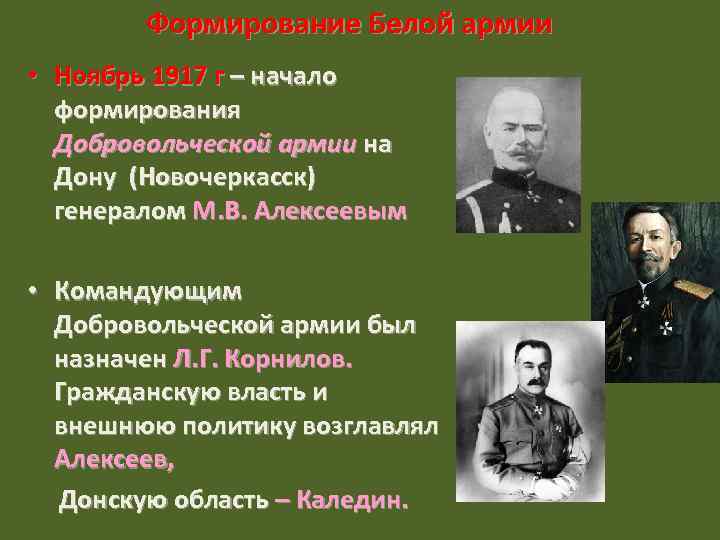 Формирование Белой армии

• Ноябрь 1917 г – начало формирования Добровольческой армии на Дону (Новочеркасск) генералом М.В. Алексеевым

• Командующим Добровольческой армии был назначен Л.Г. Корнилов. Гражданскую власть и внешнюю политику возглавлял Алексеев,

Донскую область – Каледин.